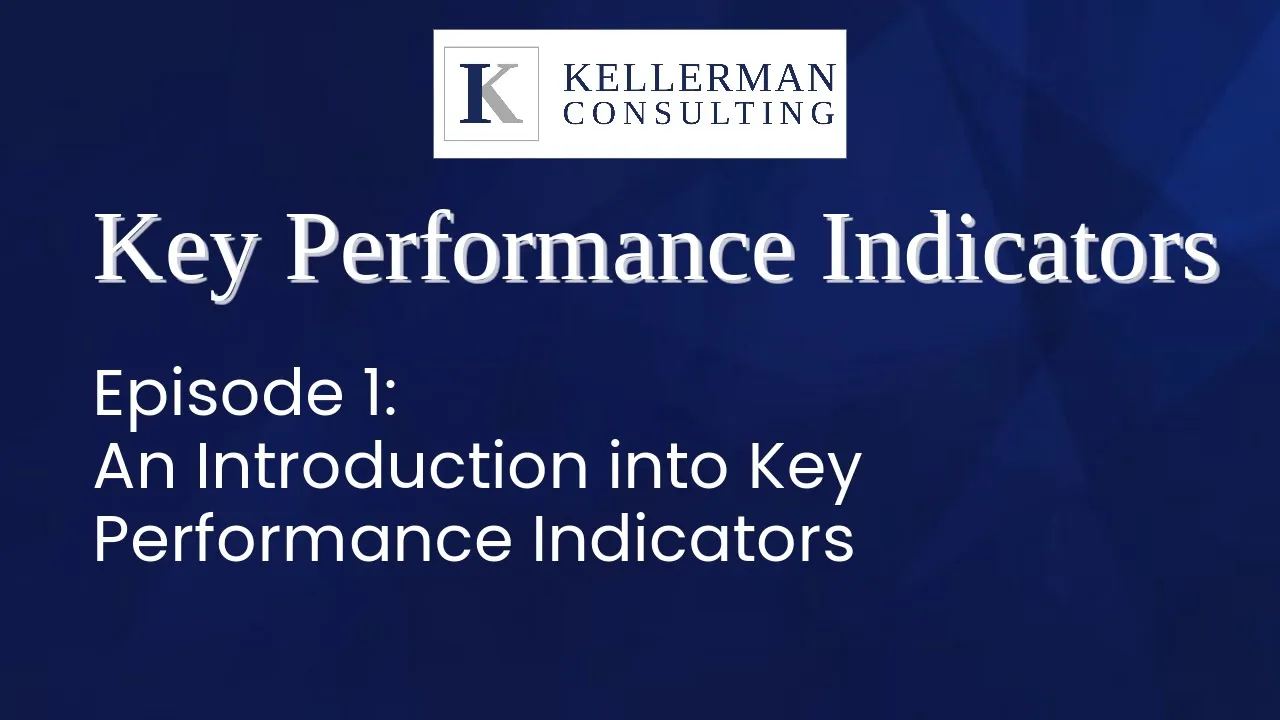 K KELLERMAN CONSULTING

Key Performance Indicators

Episode 1:
An Introduction into Key Performance Indicators